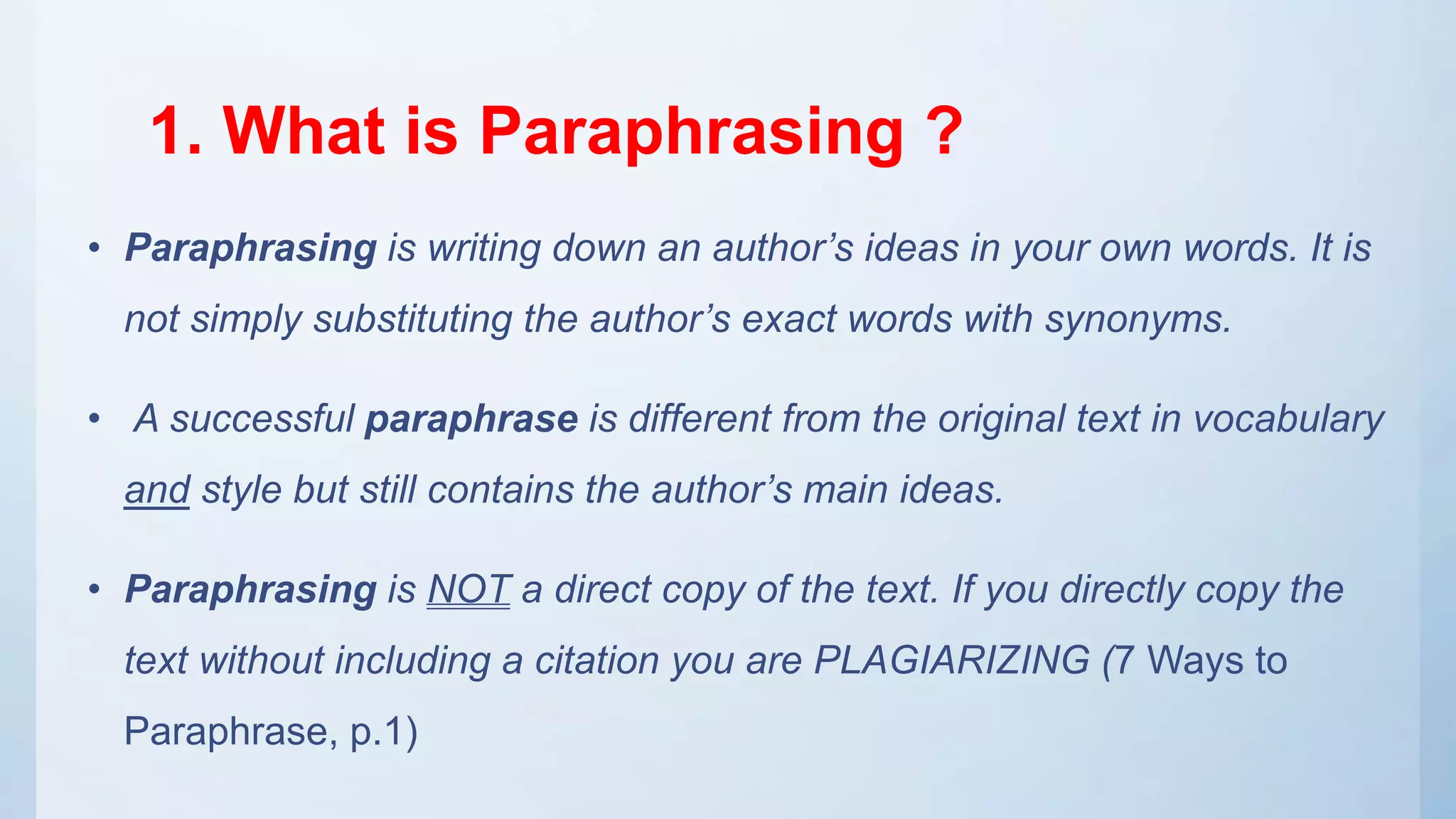 1. What is Paraphrasing ?

• Paraphrasing is writing down an author’s ideas in your own words. It is not simply substituting the author’s exact words with synonyms.

• A successful paraphrase is different from the original text in vocabulary and style but still contains the author’s main ideas.

• Paraphrasing is NOT a direct copy of the text. If you directly copy the text without including a citation you are PLAGIARIZING (7 Ways to Paraphrase, p.1)